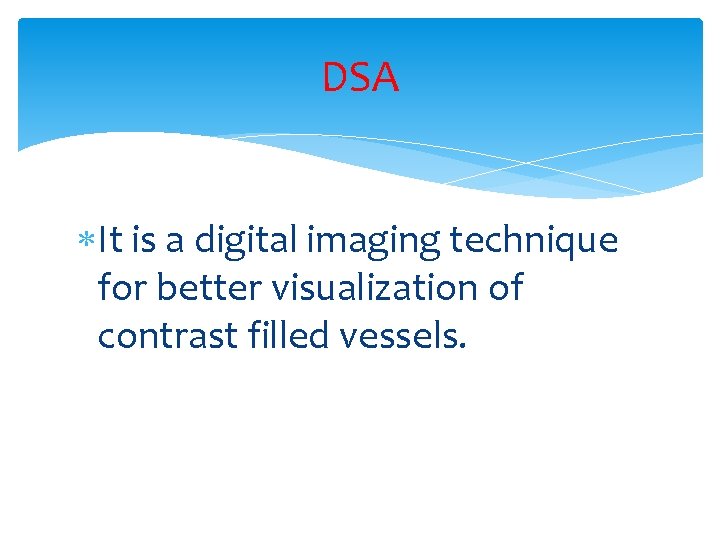 DSA

* It is a digital imaging technique for better visualization of contrast filled vessels.